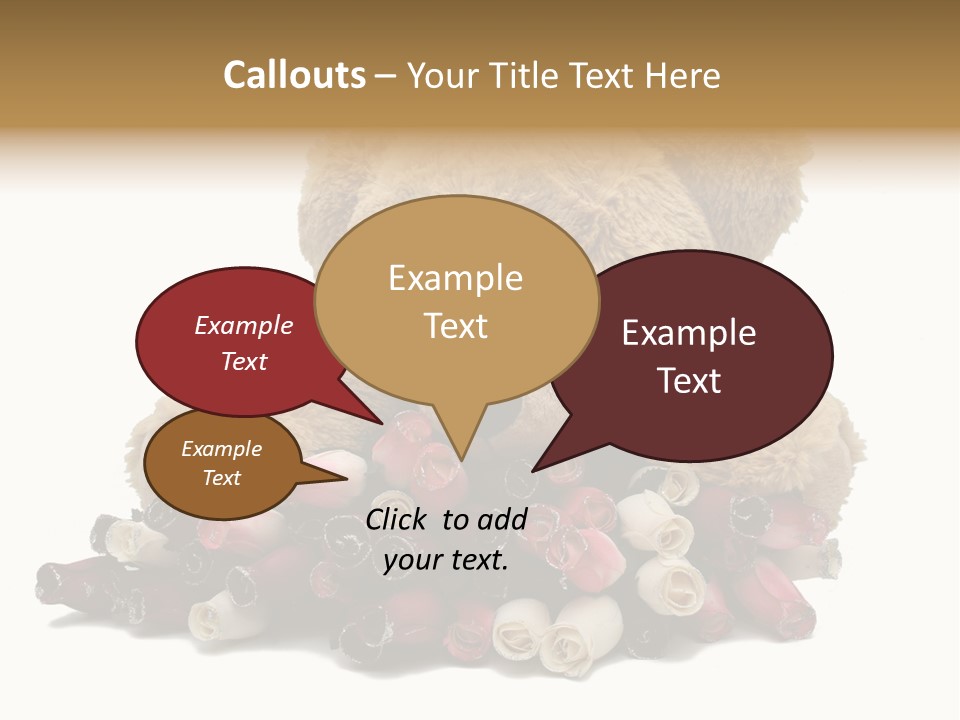 Callouts – Your Title Text Here

Example Text

Example Text

Example Text

Example Text

Click to add your text.